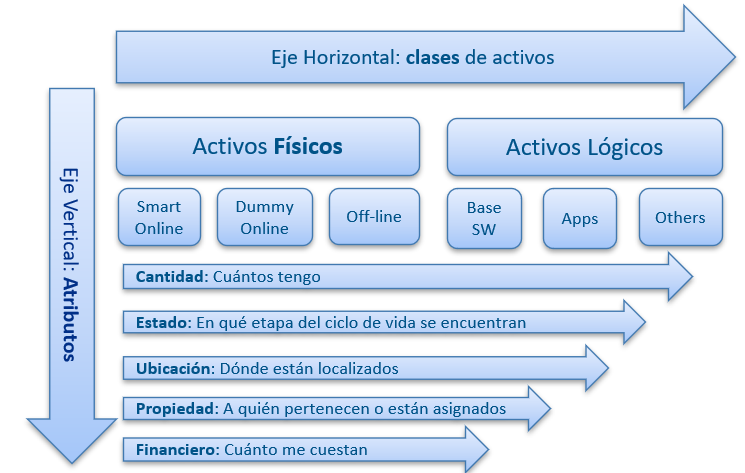 Eje Horizontal: clases de activos

Eje Vertical: Atributos

Activos Físicos

Activos Lógicos

Smart Online

Dummy Online

Off-line

Base SW

Apps

Others

Cantidad: Cuántos tengo

Estado: En qué etapa del ciclo de vida se encuentran

Ubicación: Dónde están localizados

Propiedad: A quién pertenecen o están asignados

Financiero: Cuánto me cuestan